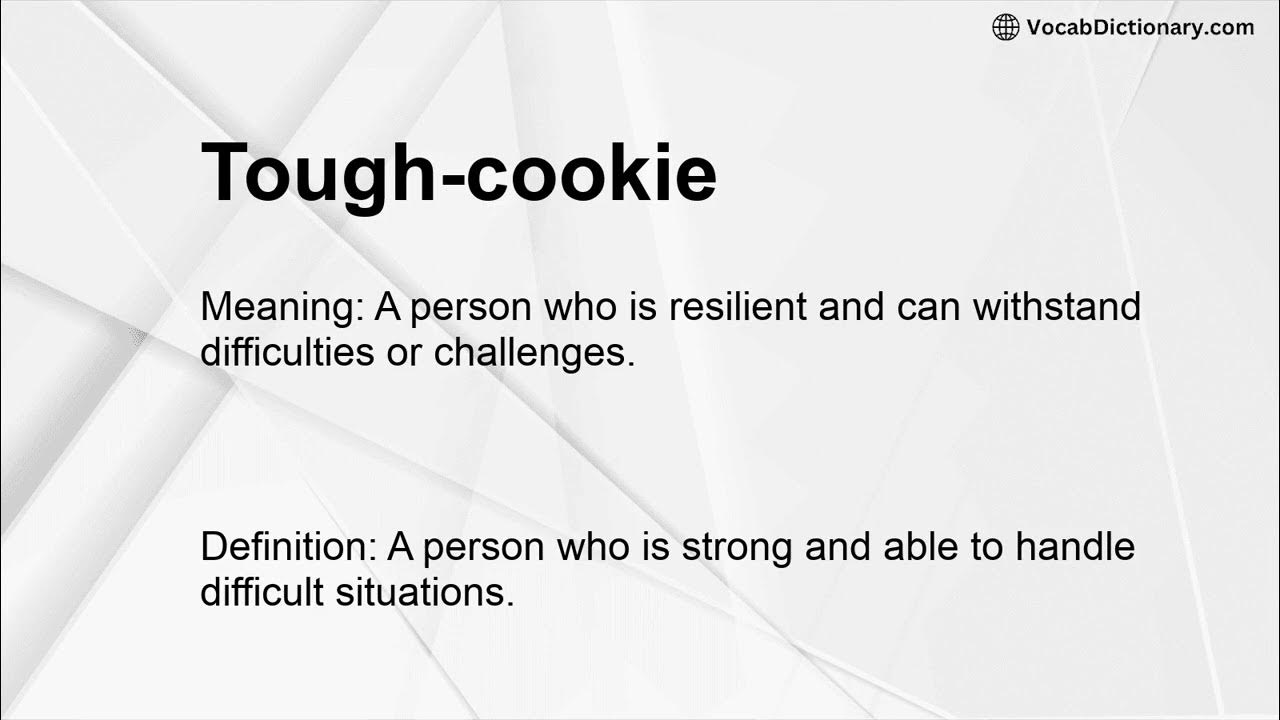 VocabDictionary.com

Tough-cookie

Meaning: A person who is resilient and can withstand difficulties or challenges.

Definition: A person who is strong and able to handle difficult situations.